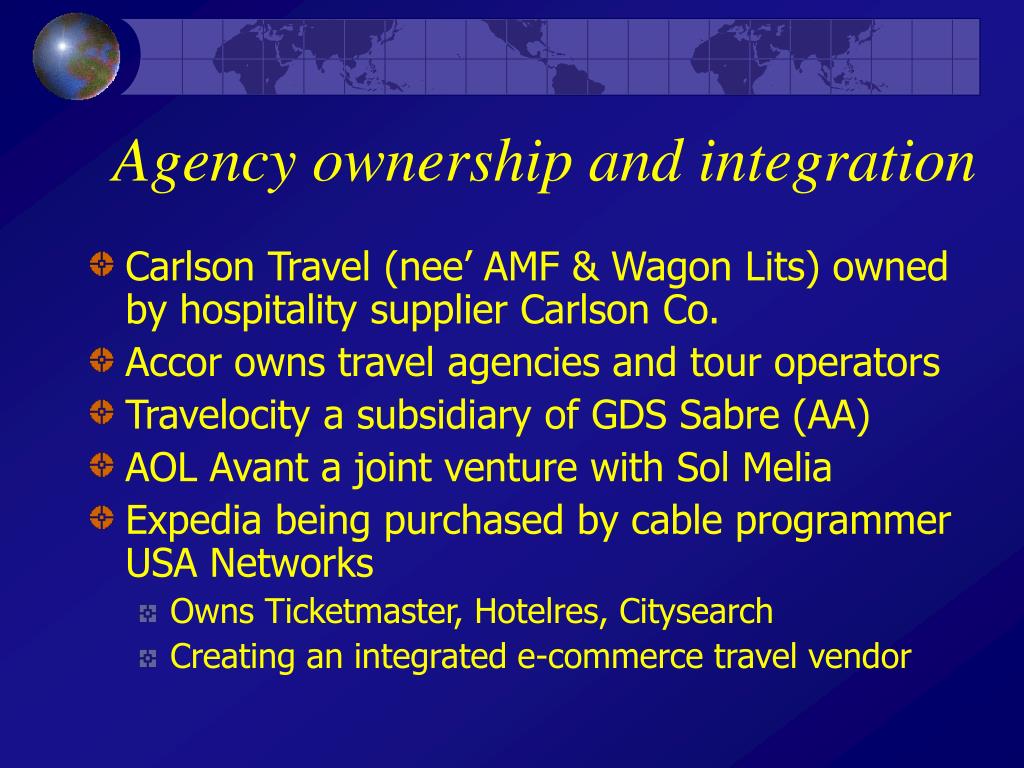 Agency ownership and integration

Carlson Travel (nee’ AMF & Wagon Lits) owned by hospitality supplier Carlson Co.

Accor owns travel agencies and tour operators

Travelocity a subsidiary of GDS Sabre (AA)

AOL Avant a joint venture with Sol Melia

Expedia being purchased by cable programmer USA Networks

Owns Ticketmaster, Hotelres, Citysearch

Creating an integrated e-commerce travel vendor